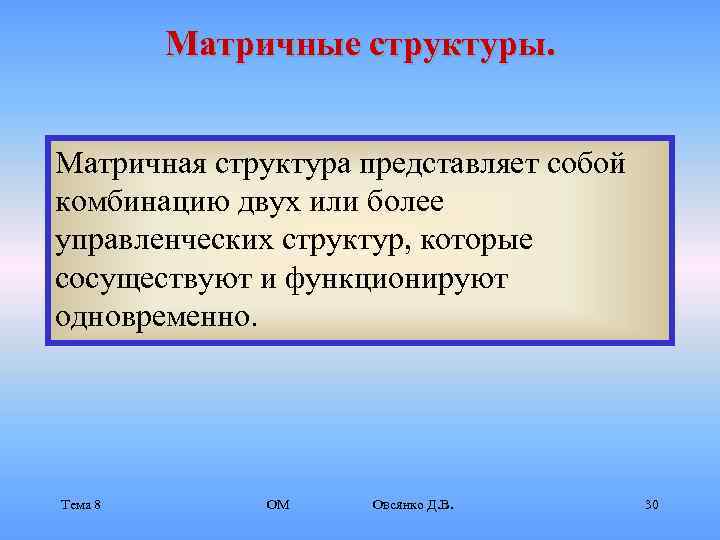 Матричные структуры.

Матричная структура представляет собой комбинацию двух или более управленческих структур, которые сосуществуют и функционируют одновременно.

Тема 8

ОМ

Овсянко Д.В.

30